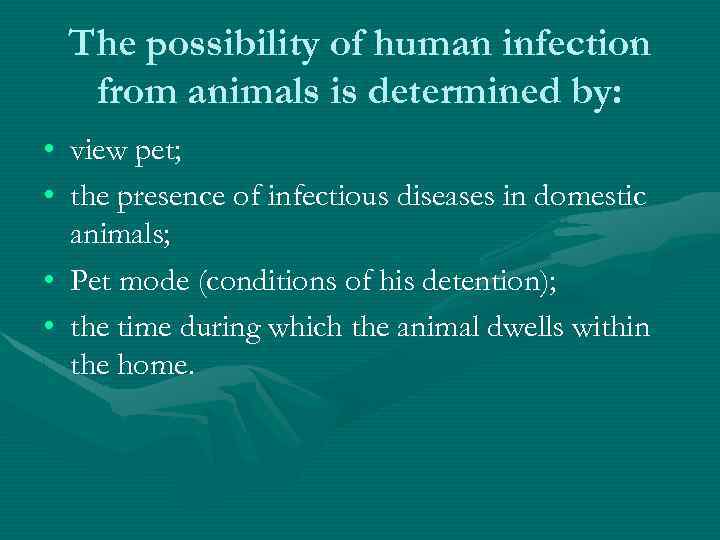 The possibility of human infection from animals is determined by:

• view pet;
• the presence of infectious diseases in domestic animals;
• Pet mode (conditions of his detention);
• the time during which the animal dwells within the home.